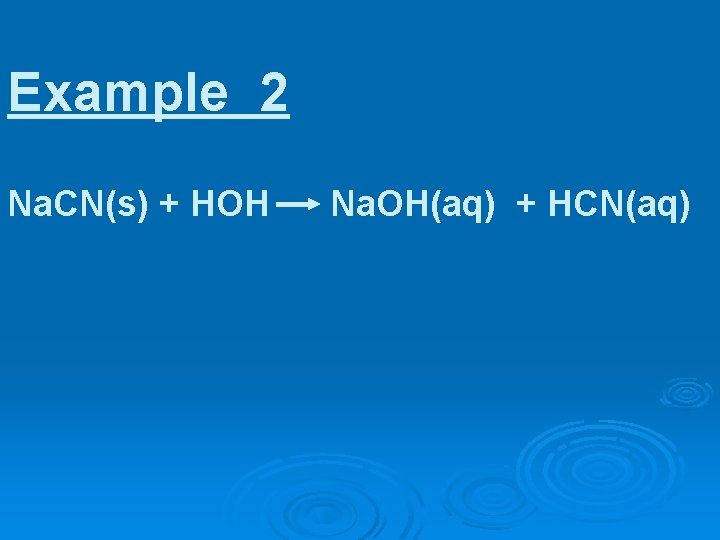 Example 2

$NaCN(s) + HOH \rightarrow NaOH(aq) + HCN(aq)$